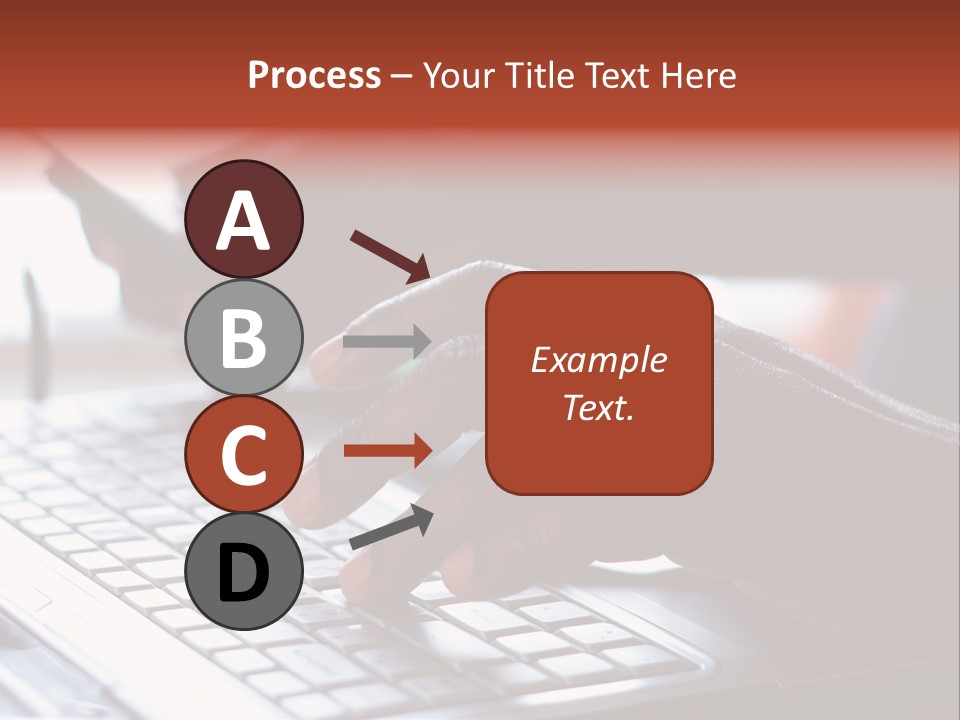 Process – Your Title Text Here

A

B

C

D

Example Text.